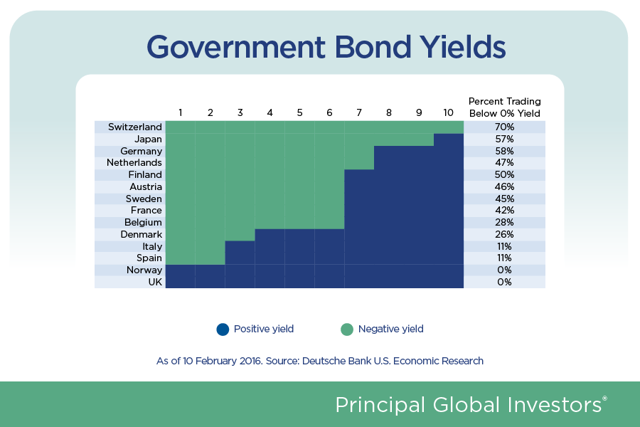 Government Bond Yields

| | 1 | 2 | 3 | 4 | 5 | 6 | 7 | 8 | 9 | 10 | Percent Trading Below 0% Yield |
|---|---|---|---|---|---|---|---|---|---|---|---|
| Switzerland | | | | | | | | | | | 70% |
| Japan | | | | | | | | | | | 57% |
| Germany | | | | | | | | | | | 58% |
| Netherlands | | | | | | | | | | | 47% |
| Finland | | | | | | | | | | | 50% |
| Austria | | | | | | | | | | | 46% |
| Sweden | | | | | | | | | | | 45% |
| France | | | | | | | | | | | 42% |
| Belgium | | | | | | | | | | | 28% |
| Denmark | | | | | | | | | | | 26% |
| Italy | | | | | | | | | | | 11% |
| Spain | | | | | | | | | | | 11% |
| Norway | | | | | | | | | | | 0% |
| UK | | | | | | | | | | | 0% |

Positive yield
Negative yield

As of 10 February 2016. Source: Deutsche Bank U.S. Economic Research

Principal Global Investors®